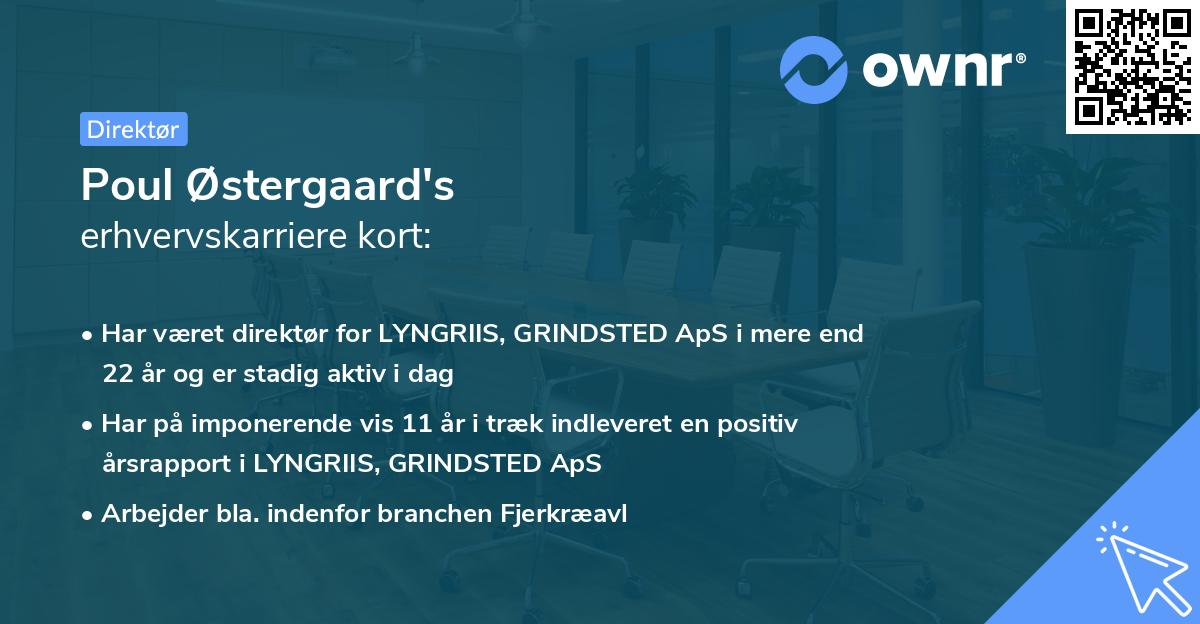 ownr®

Direktør

Poul Østergaard's
erhvervskarriere kort:

• Har været direktør for LYNGRIIS, GRINDSTED ApS i mere end 22 år og er stadig aktiv i dag

• Har på imponerende vis 11 år i træk indleveret en positiv årsrapport i LYNGRIIS, GRINDSTED ApS

• Arbejder bla. indenfor branchen Fjerkræavl